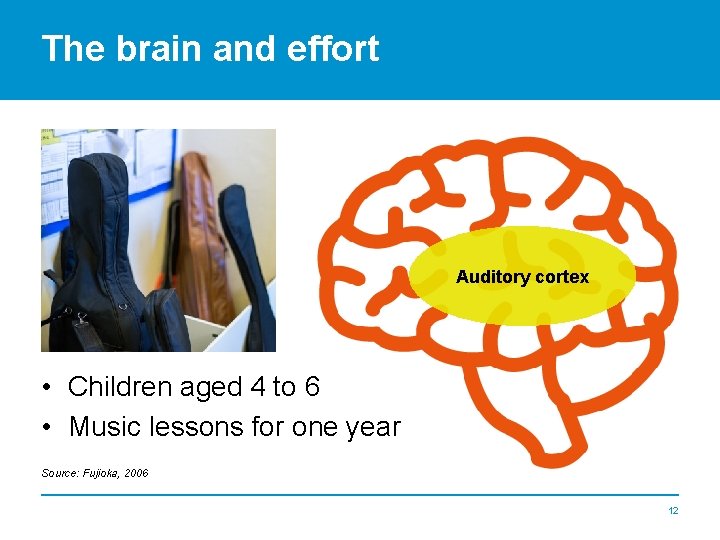 The brain and effort

Auditory cortex

• Children aged 4 to 6
• Music lessons for one year

Source: Fujioka, 2006

12